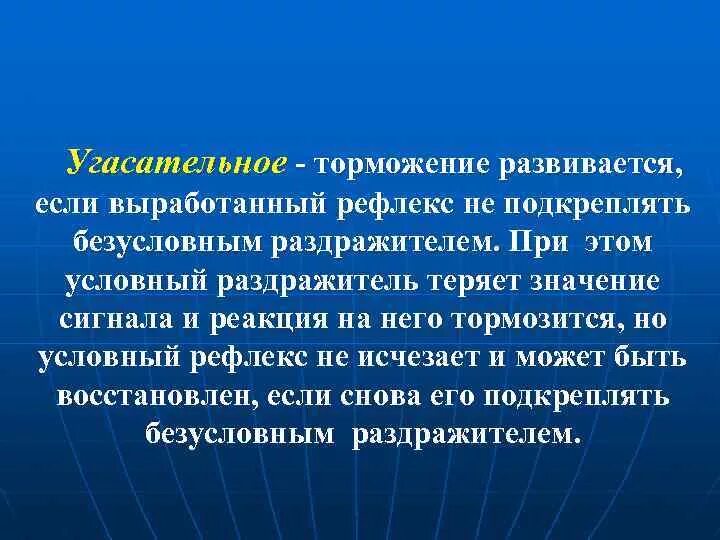 Угасательное - торможение развивается, если выработанный рефлекс не подкреплять безусловным раздражителем. При этом условный раздражитель теряет значение сигнала и реакция на него тормозится, но условный рефлекс не исчезает и может быть восстановлен, если снова его подкреплять безусловным раздражителем.